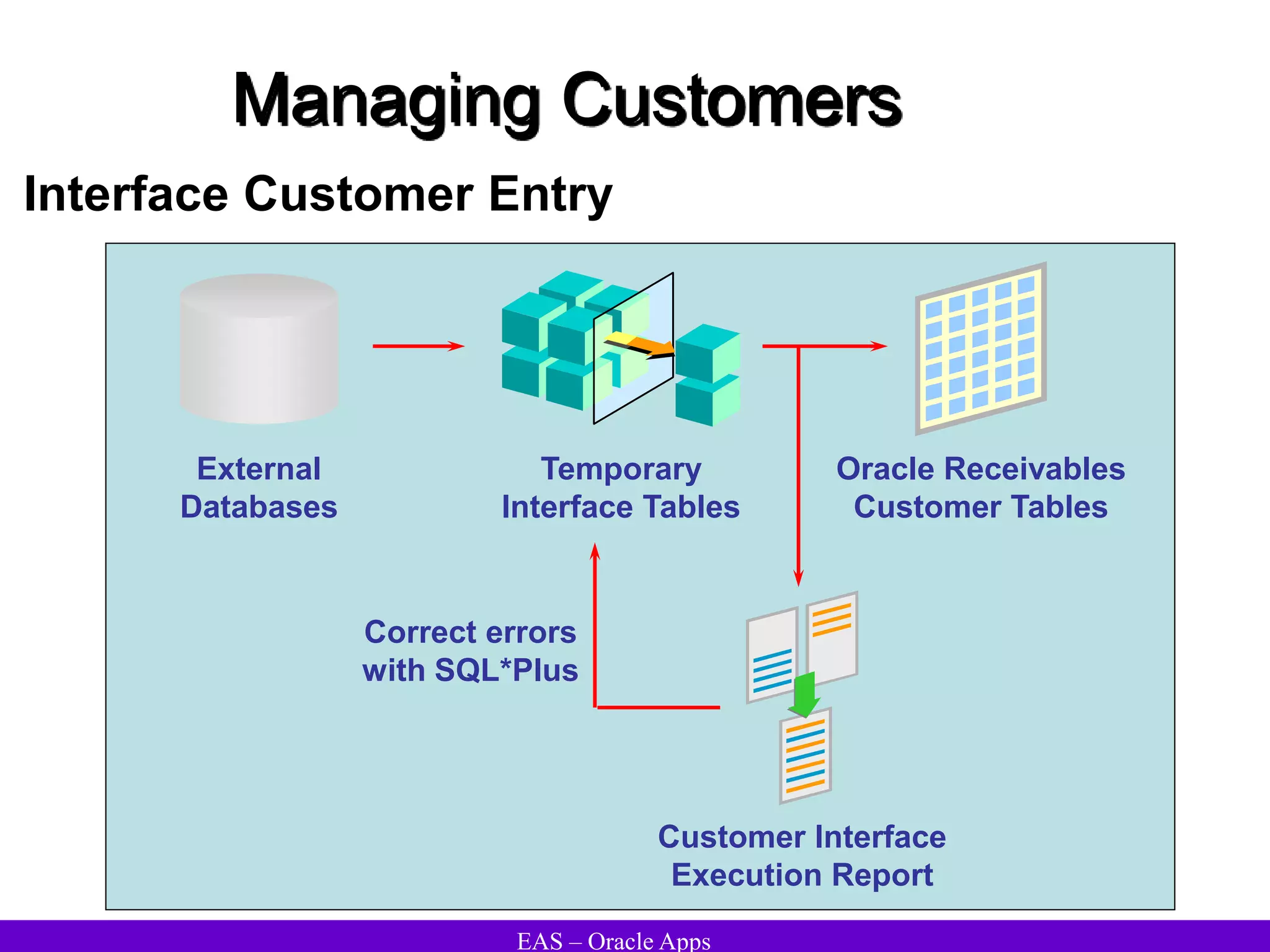 Managing Customers

Interface Customer Entry

External Databases

Temporary Interface Tables

Oracle Receivables Customer Tables

Correct errors with SQL*Plus

Customer Interface Execution Report

EAS – Oracle Apps